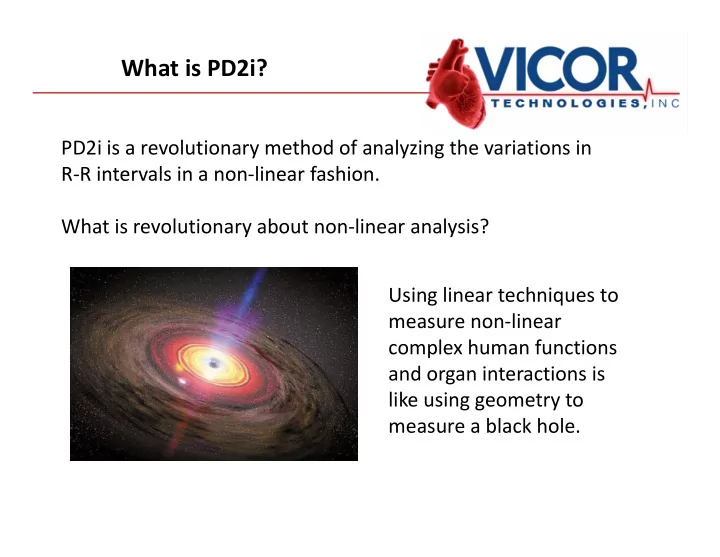 What is PD2i?

VICOR TECHNOLOGIES, INC

PD2i is a revolutionary method of analyzing the variations in R-R intervals in a non-linear fashion.

What is revolutionary about non-linear analysis?

Using linear techniques to measure non-linear complex human functions and organ interactions is like using geometry to measure a black hole.